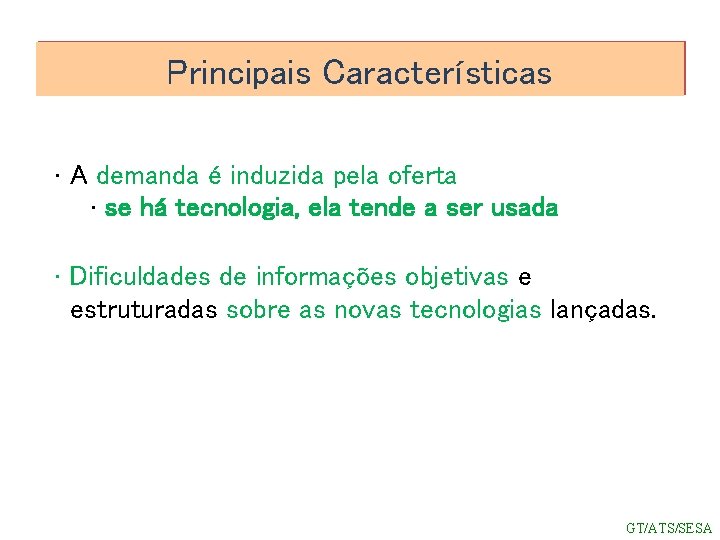 Principais Características

· A demanda é induzida pela oferta

· se há tecnologia, ela tende a ser usada

· Dificuldades de informações objetivas e estruturadas sobre as novas tecnologias lançadas.

GT/ATS/SESA